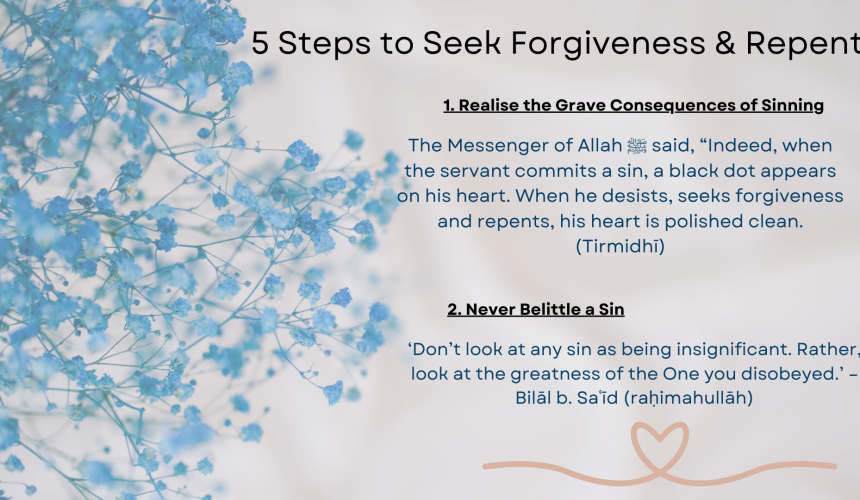 5 Steps to Seek Forgiveness & Repent

1. Realise the Grave Consequences of Sinning

The Messenger of Allah ﷺ said, “Indeed, when the servant commits a sin, a black dot appears on his heart. When he desists, seeks forgiveness and repents, his heart is polished clean. (Tirmidhī)

2. Never Belittle a Sin

‘Don’t look at any sin as being insignificant. Rather, look at the greatness of the One you disobeyed.’ – Bilāl b. Saʿīd (raḥimahullāh)